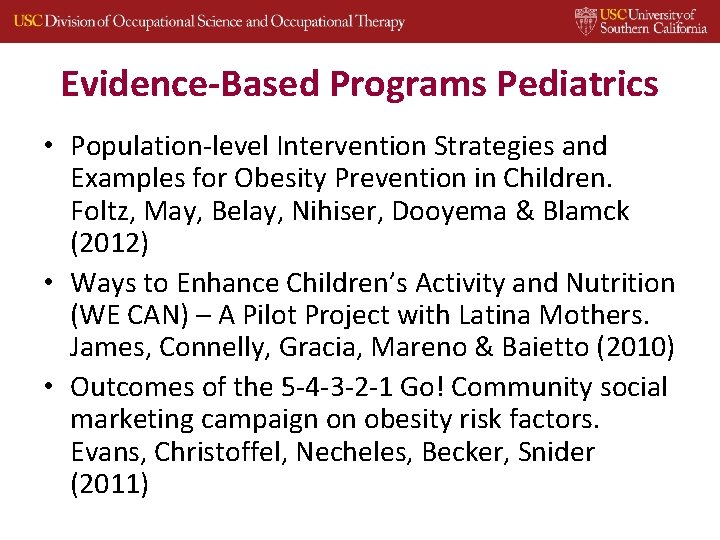 USC Division of Occupational Science and Occupational Therapy

USC University of Southern California

Evidence-Based Programs Pediatrics

• Population-level Intervention Strategies and Examples for Obesity Prevention in Children. Foltz, May, Belay, Nihiser, Dooyema & Blamck (2012)
• Ways to Enhance Children's Activity and Nutrition (WE CAN) – A Pilot Project with Latina Mothers. James, Connelly, Gracia, Mareno & Baietto (2010)
• Outcomes of the 5-4-3-2-1 Go! Community social marketing campaign on obesity risk factors. Evans, Christoffel, Necheles, Becker, Snider (2011)